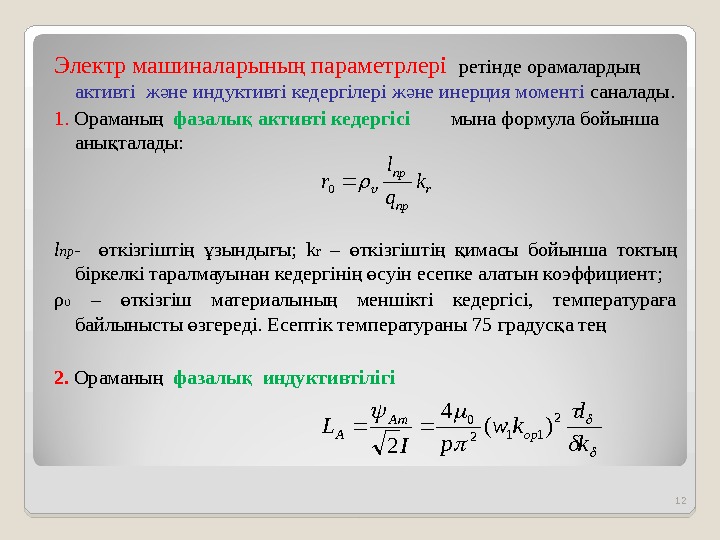 Электр машиналарының параметрлері ретінде орамалардың активті және индуктивті кедергілері және инерция моменті саналады.

1. Ораманың фазалық активті кедергісі мына формула бойынша анықталады:

$r_0 = \rho_v \frac{l_{np}}{q_{np}} k_r$

$l_{np}$- өткізгіштің ұзындығы; $k_r$ – өткізгіштің қимасы бойынша токтың біркелкі таралмауынан кедергінің өсуін есепке алатын коэффициент;

$\rho_0$ – өткізгіш материалының меншікті кедергісі, температураға байлынысты өзгереді. Есептік температураны 75 градусқа тең

2. Ораманың фазалық индуктивтілігі

$L_A = \frac{\psi_{Am}}{\sqrt{2}I} = \frac{4\mu_0}{p\pi^2}(w_1 k_{op1})^2 \frac{\tau l_\delta}{\delta k_\delta}$

12